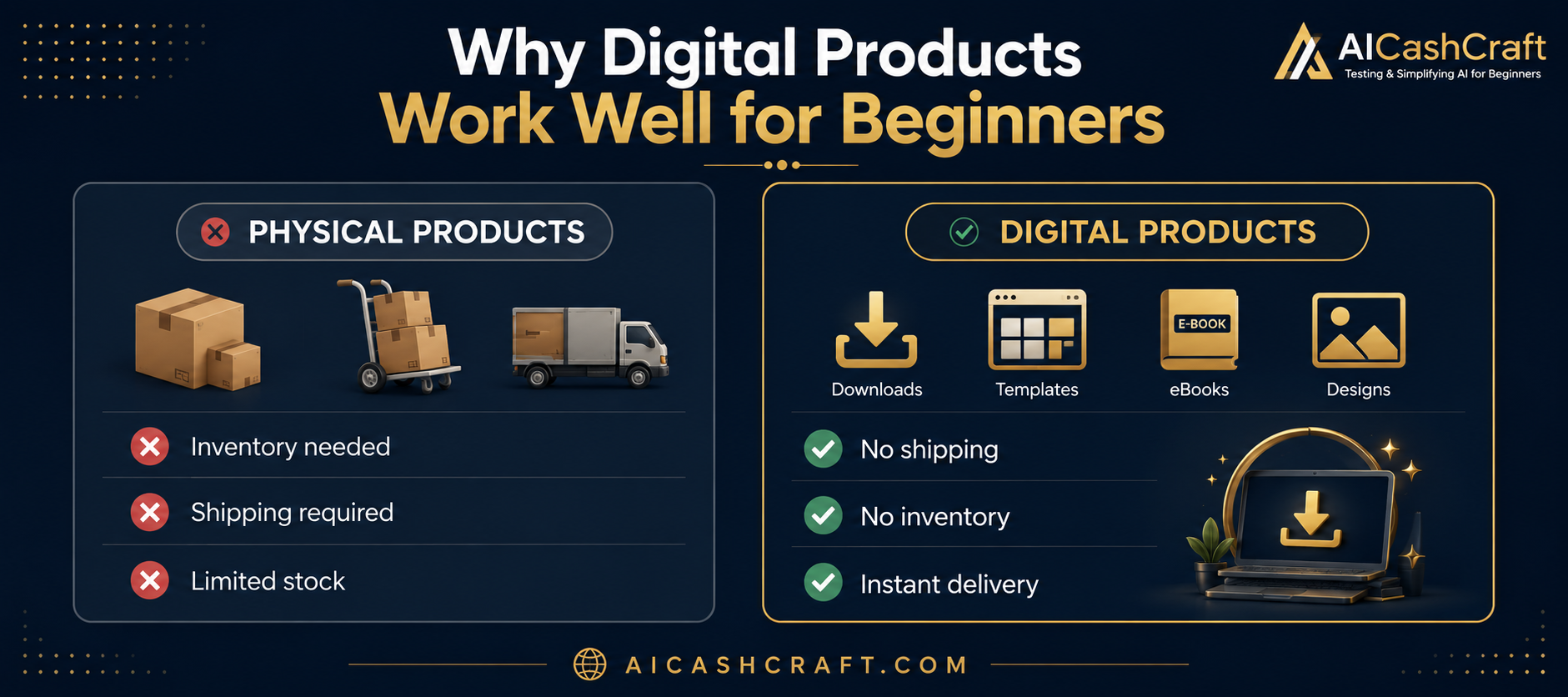 Why Digital Products
Work Well for Beginners

AICashCraft
Testing & Simplifying AI for Beginners

PHYSICAL PRODUCTS

Inventory needed

Shipping required

Limited stock

DIGITAL PRODUCTS

Downloads

Templates

E-BOOK
eBooks

Designs

No shipping

No inventory

Instant delivery

AICASHCRAFT.COM